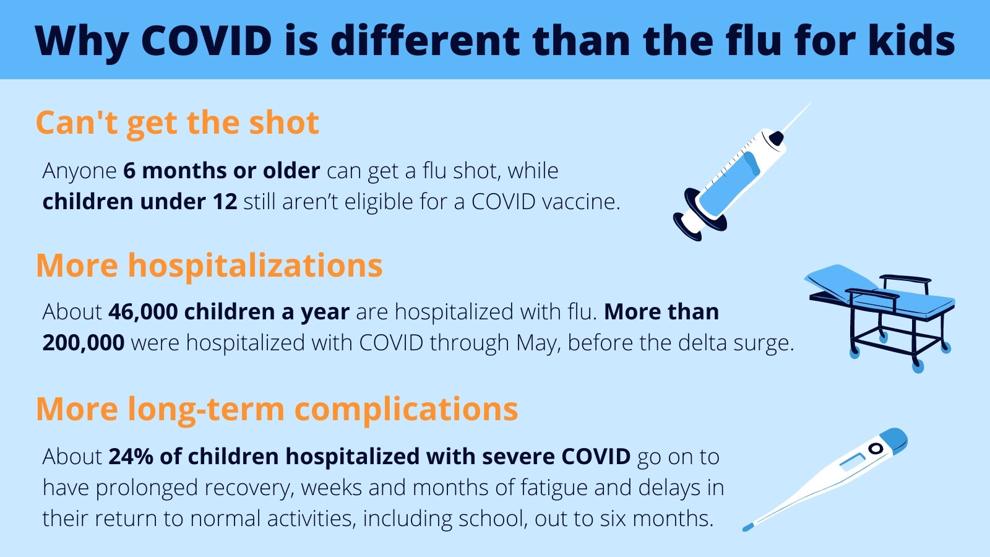 Why COVID is different than the flu for kids

Can't get the shot

Anyone 6 months or older can get a flu shot, while children under 12 still aren't eligible for a COVID vaccine.

More hospitalizations

About 46,000 children a year are hospitalized with flu. More than 200,000 were hospitalized with COVID through May, before the delta surge.

More long-term complications

About 24% of children hospitalized with severe COVID go on to have prolonged recovery, weeks and months of fatigue and delays in their return to normal activities, including school, out to six months.